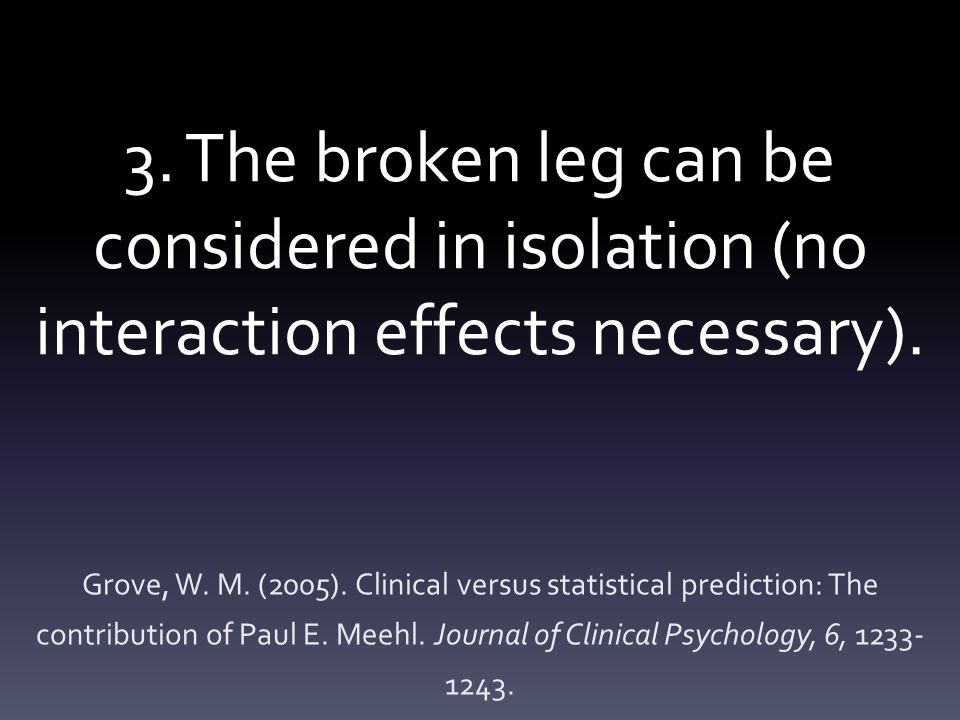 3. The broken leg can be considered in isolation (no interaction effects necessary).

Grove, W. M. (2005). Clinical versus statistical prediction: The contribution of Paul E. Meehl. Journal of Clinical Psychology, 6, 1233-1243.